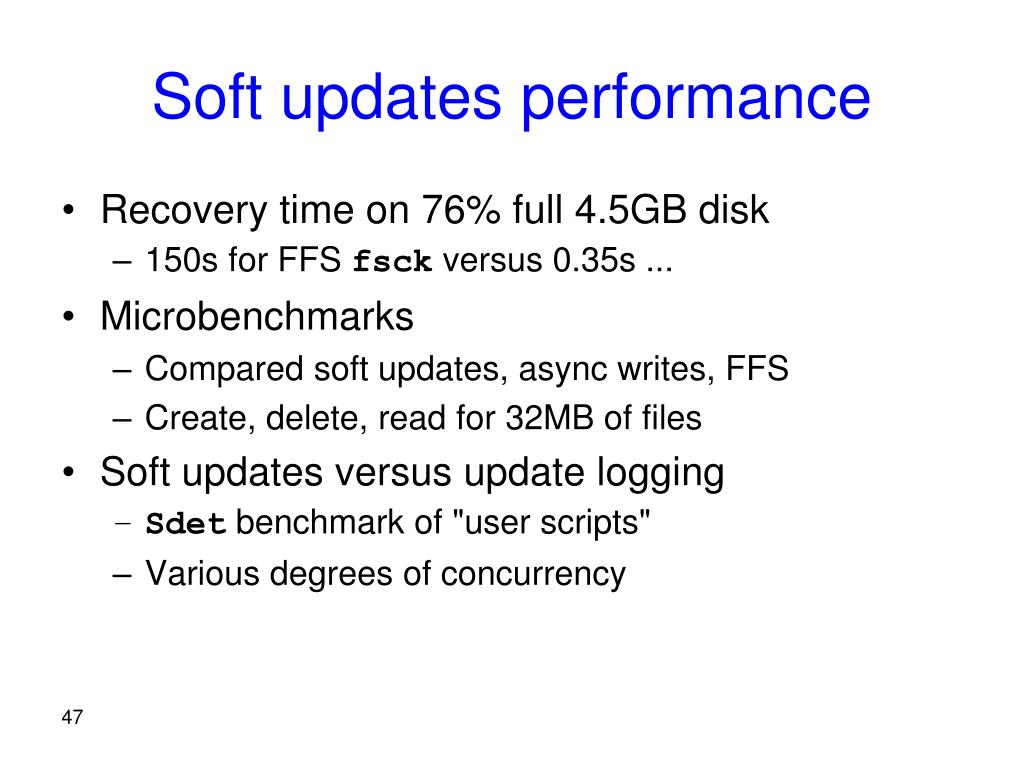 Soft updates performance

• Recovery time on 76% full 4.5GB disk
– 150s for FFS fsck versus 0.35s ...

• Microbenchmarks
– Compared soft updates, async writes, FFS
– Create, delete, read for 32MB of files

• Soft updates versus update logging
– Sdet benchmark of "user scripts"
– Various degrees of concurrency

47